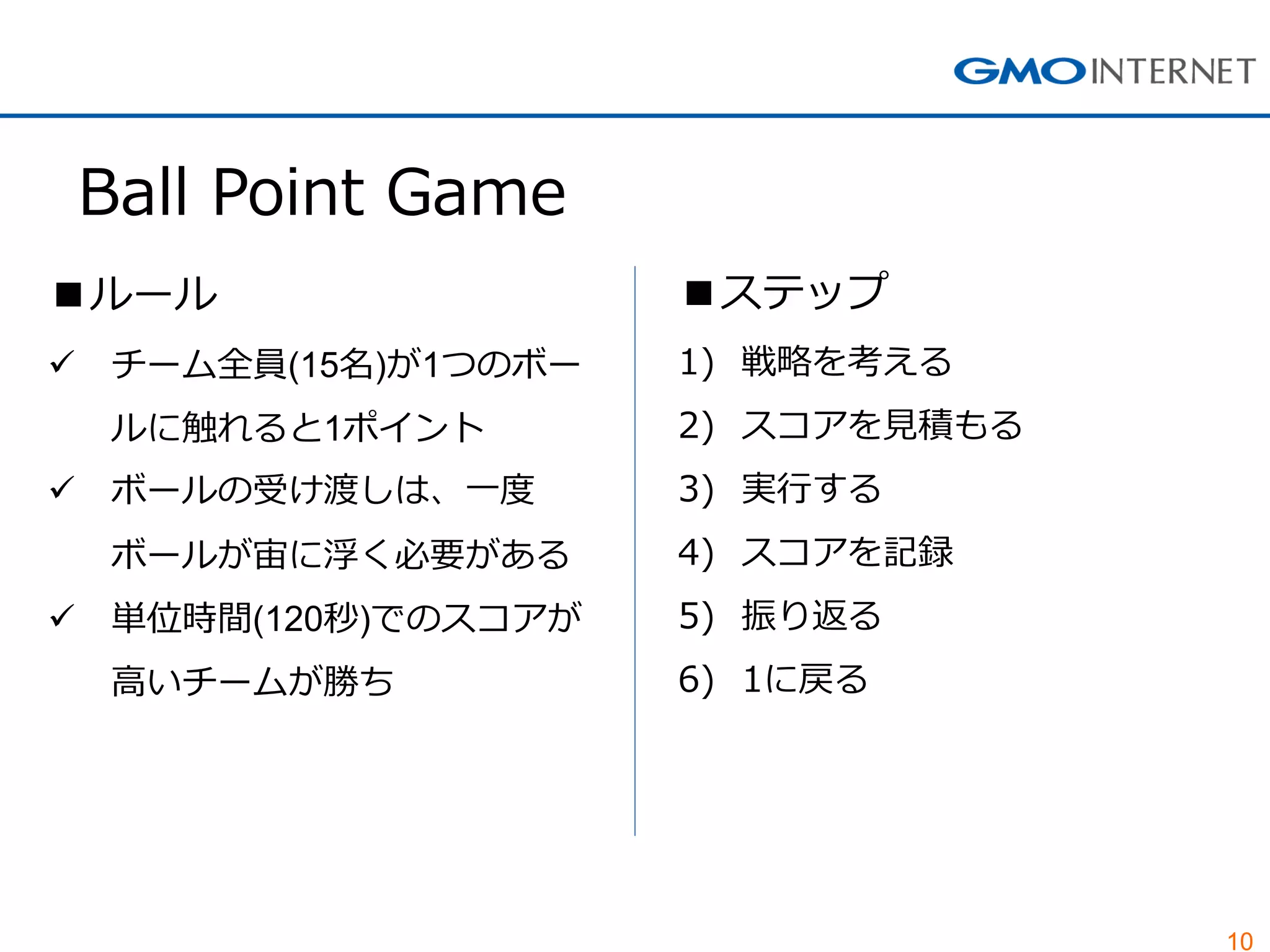 GMO INTERNET

Ball Point Game

■ルール

✓ チーム全員(15名)が1つのボールに触れると1ポイント

✓ ボールの受け渡しは、一度ボールが宙に浮く必要がある

✓ 単位時間(120秒)でのスコアが高いチームが勝ち

■ステップ

1） 戦略を考える

2） スコアを見積もる

3） 実行する

4） スコアを記録

5） 振り返る

6） 1に戻る

10